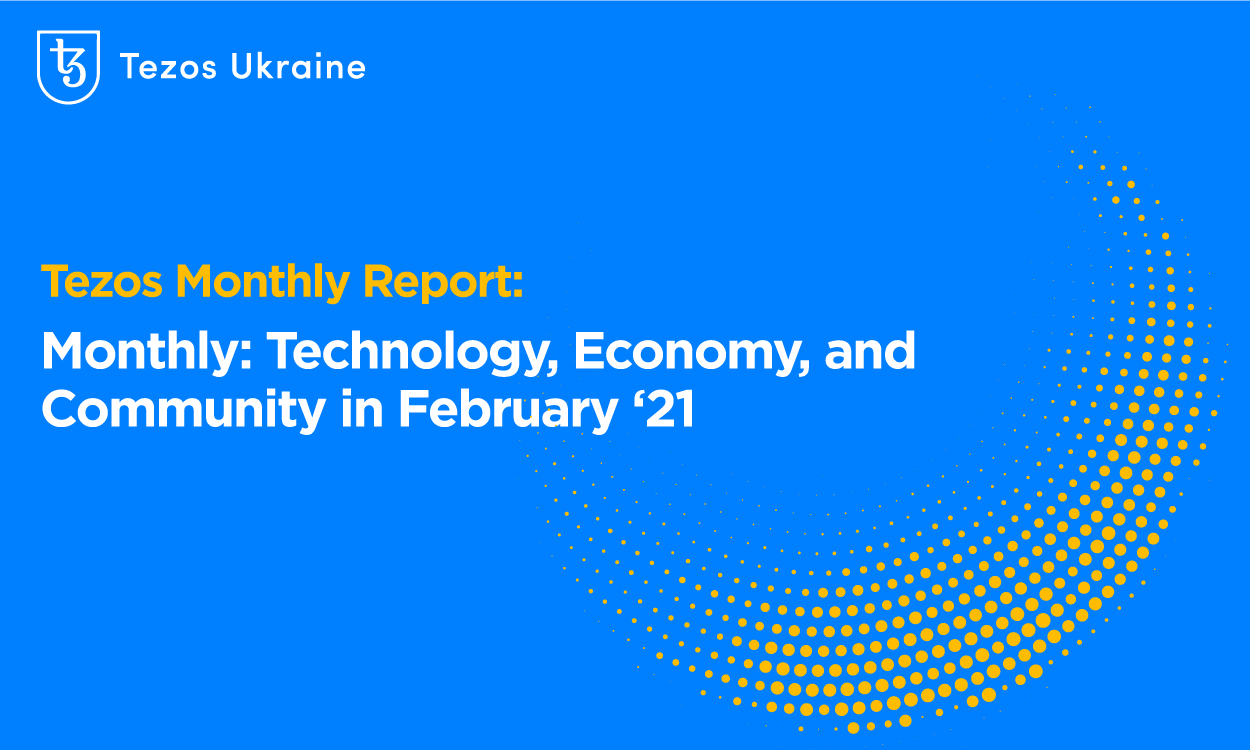 Tezos Ukraine

Tezos Monthly Report:

Monthly: Technology, Economy, and Community in February ‘21